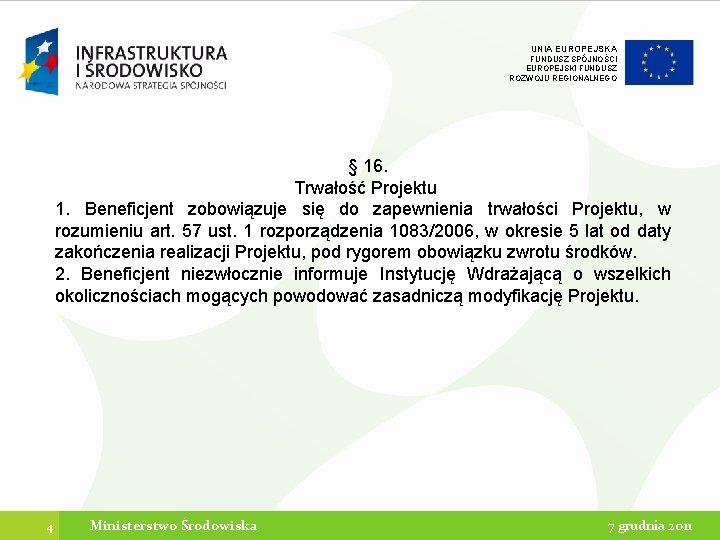 INFRASTRUKTURA
I ŚRODOWISKO
NARODOWA STRATEGIA SPÓJNOŚCI

UNIA EUROPEJSKA
FUNDUSZ SPÓJNOŚCI
EUROPEJSKI FUNDUSZ
ROZWOJU REGIONALNEGO

§ 16.
Trwałość Projektu

1. Beneficjent zobowiązuje się do zapewnienia trwałości Projektu, w rozumieniu art. 57 ust. 1 rozporządzenia 1083/2006, w okresie 5 lat od daty zakończenia realizacji Projektu, pod rygorem obowiązku zwrotu środków.

2. Beneficjent niezwłocznie informuje Instytucję Wdrażającą o wszelkich okolicznościach mogących powodować zasadniczą modyfikację Projektu.

4 Ministerstwo Środowiska 7 grudnia 2011